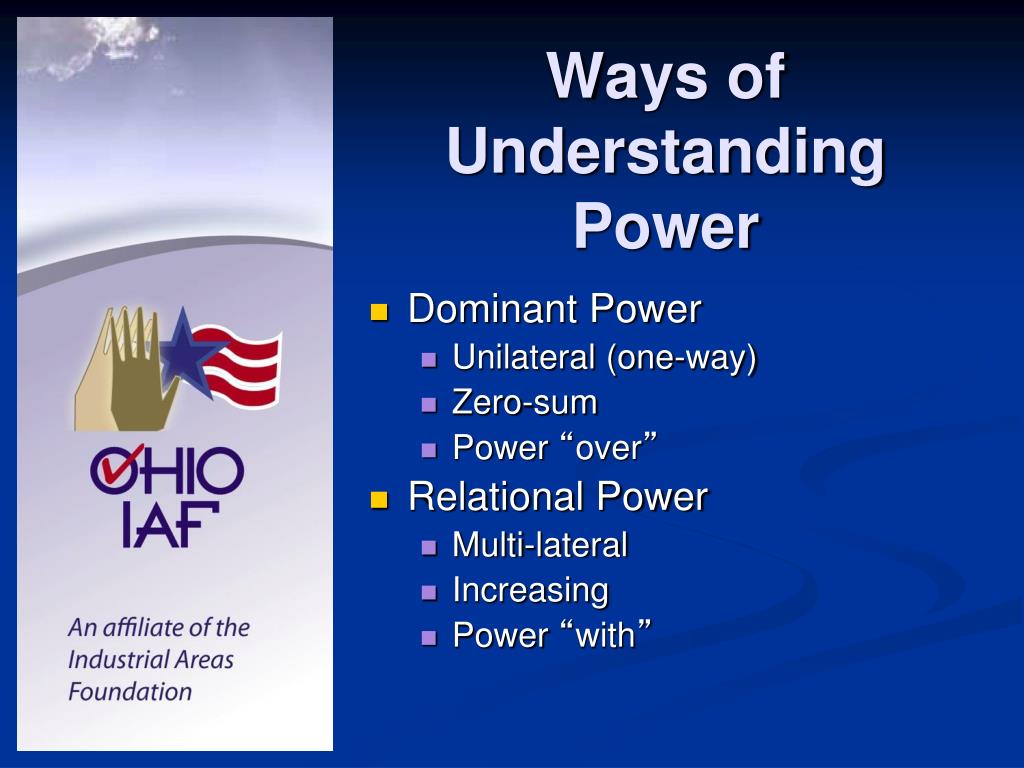 OHIO
IAF

An affiliate of the Industrial Areas Foundation

Ways of Understanding Power

- Dominant Power
  - Unilateral (one-way)
  - Zero-sum
  - Power “over”
- Relational Power
  - Multi-lateral
  - Increasing
  - Power “with”